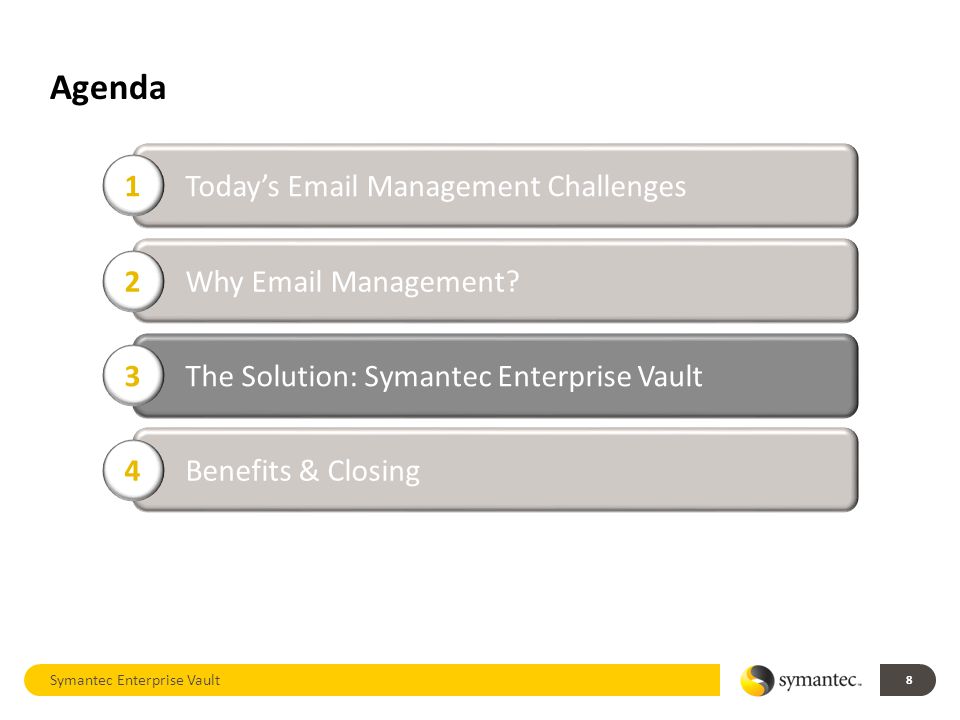 Agenda

1 Today's Email Management Challenges

2 Why Email Management?

3 The Solution: Symantec Enterprise Vault

4 Benefits & Closing

Symantec Enterprise Vault

symantec.

8